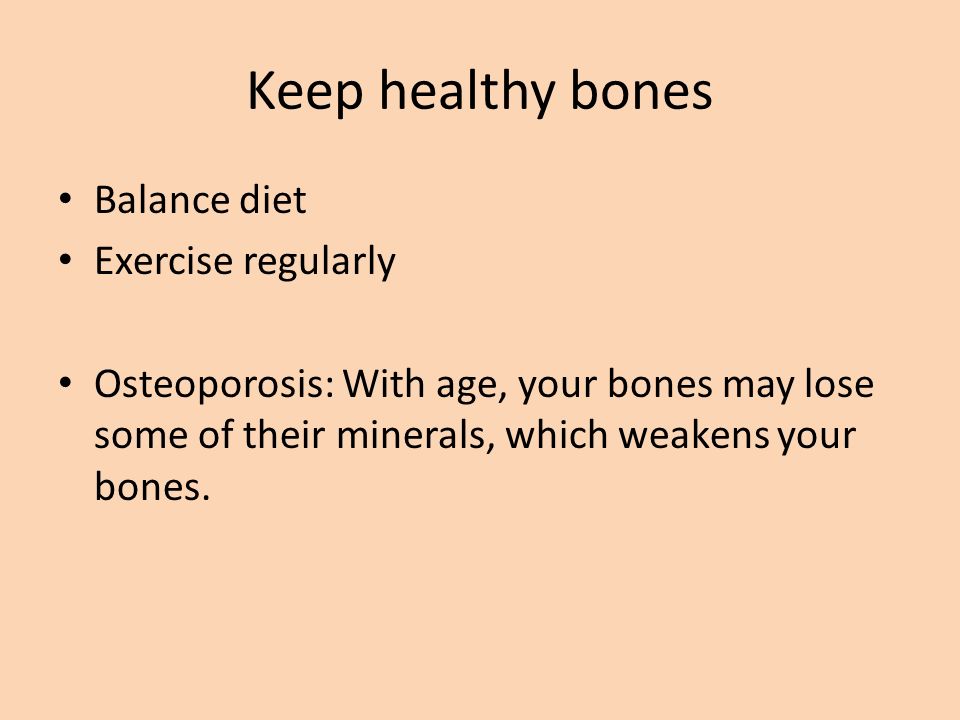 Keep healthy bones

• Balance diet
• Exercise regularly

• Osteoporosis: With age, your bones may lose some of their minerals, which weakens your bones.